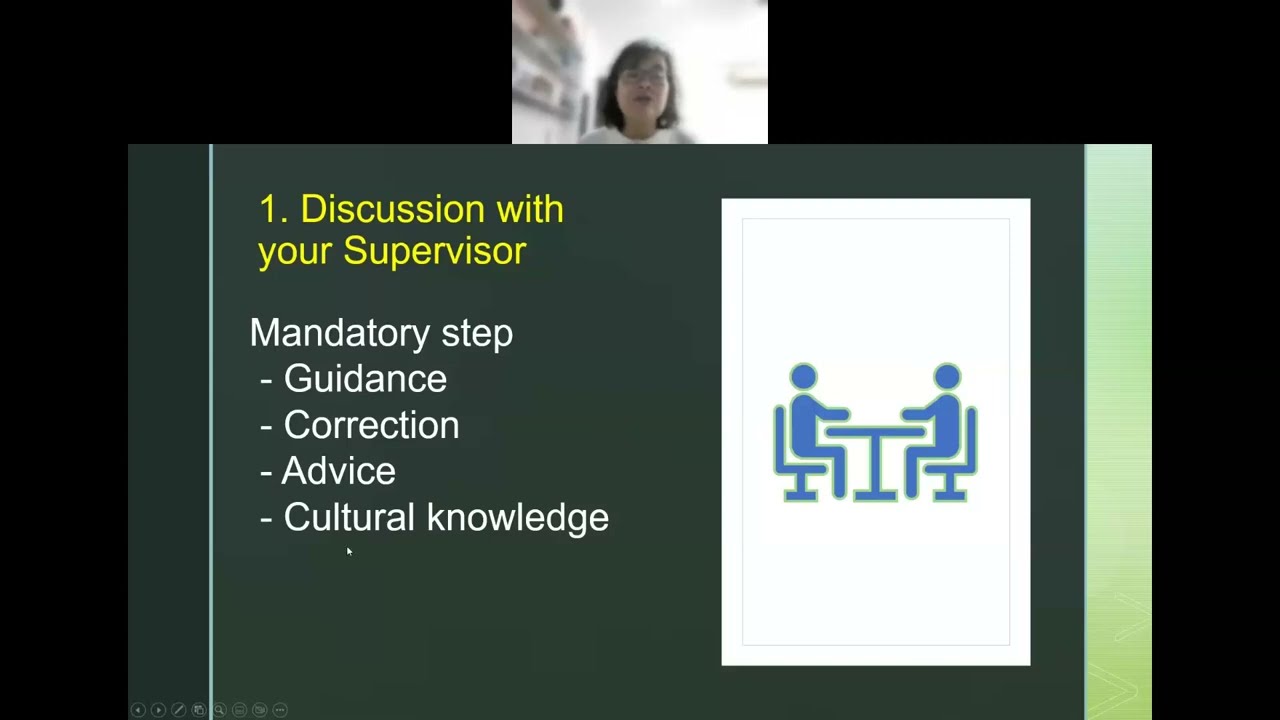 1. Discussion with your Supervisor

Mandatory step
- Guidance
- Correction
- Advice
- Cultural knowledge